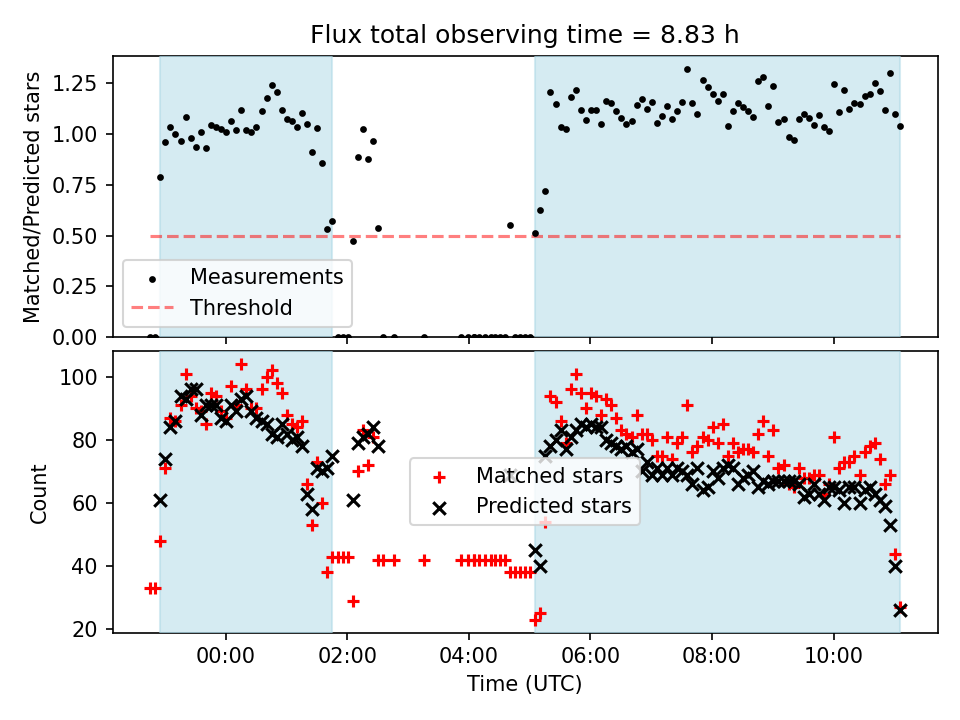 Flux total observing time = 8.83 h

Matched/Predicted stars

1.25
1.00
0.75
0.50
0.25
0.00

Measurements
Threshold

Count

100
80
60
40
20

Matched stars
Predicted stars

00:00
02:00
04:00
06:00
08:00
10:00

Time (UTC)